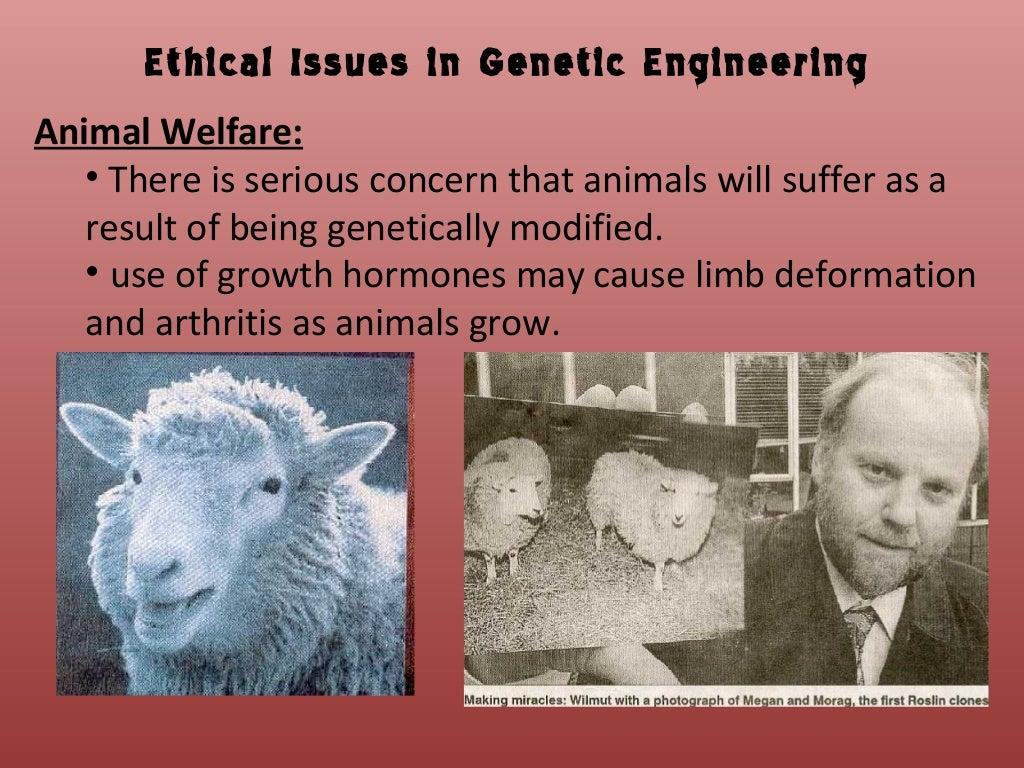 Ethical Issues in Genetic Engineering

Animal Welfare:

• There is serious concern that animals will suffer as a result of being genetically modified.

• use of growth hormones may cause limb deformation and arthritis as animals grow.

Making miracles: Wilmut with a photograph of Megan and Morag, the first Roslin clones